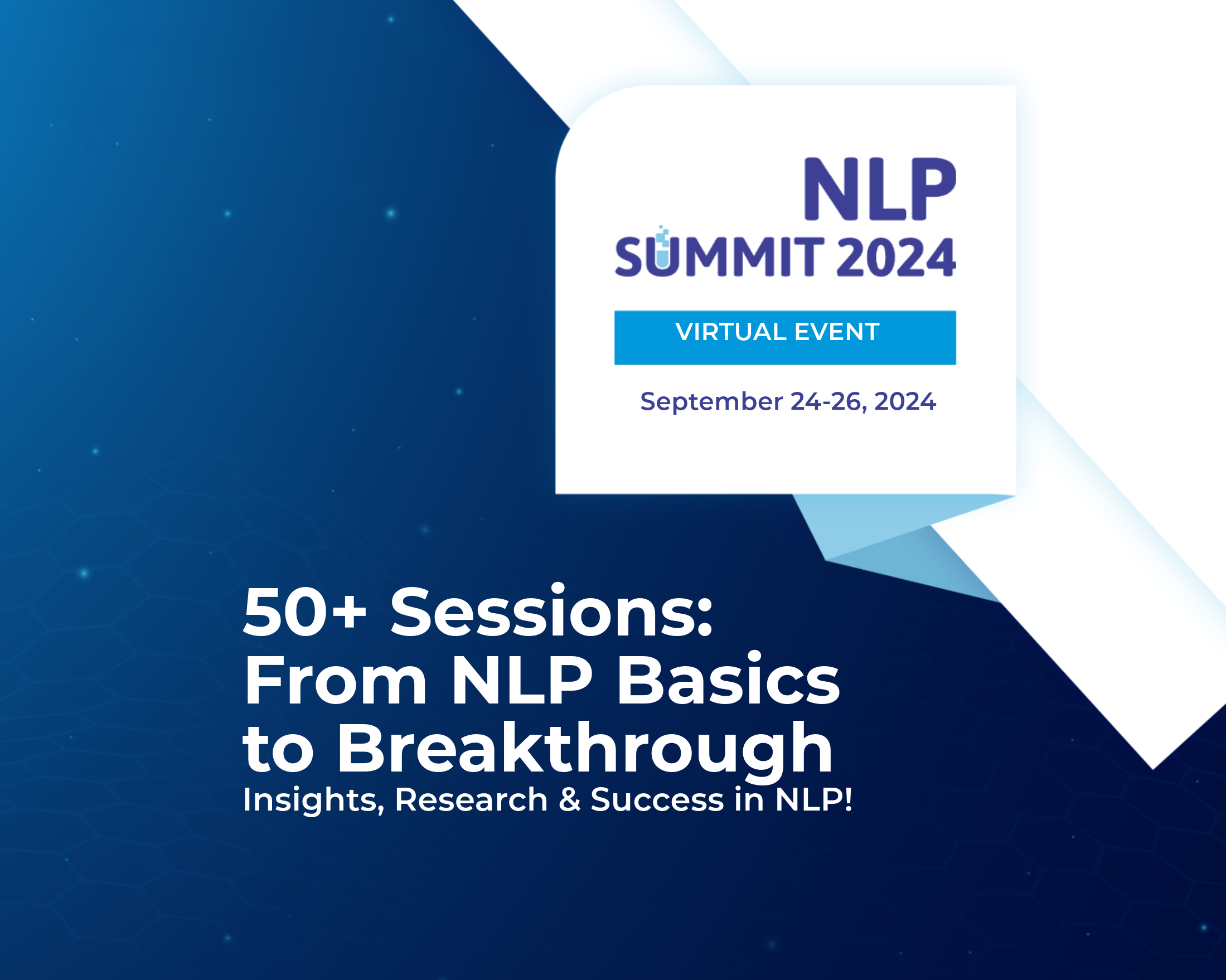 NLP
SUMMIT 2024

VIRTUAL EVENT

September 24-26, 2024

50+ Sessions:
From NLP Basics to Breakthrough
Insights, Research & Success in NLP!